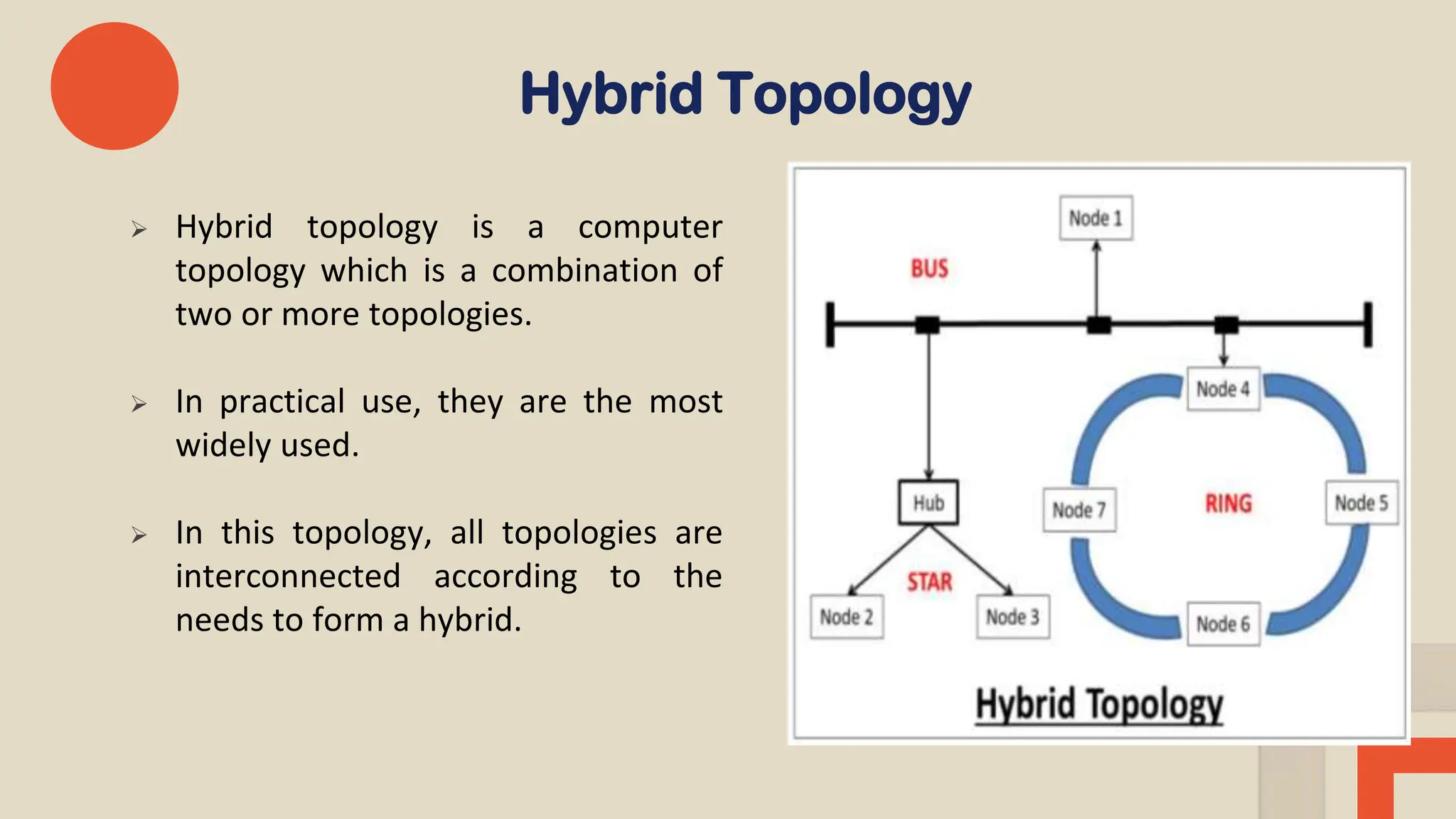 Hybrid Topology

➢ Hybrid topology is a computer topology which is a combination of two or more topologies.

➢ In practical use, they are the most widely used.

➢ In this topology, all topologies are interconnected according to the needs to form a hybrid.

Node 1
BUS
Node 4
Hub
Node 7
RING
Node 5
STAR
Node 2
Node 3
Node 6
Hybrid Topology